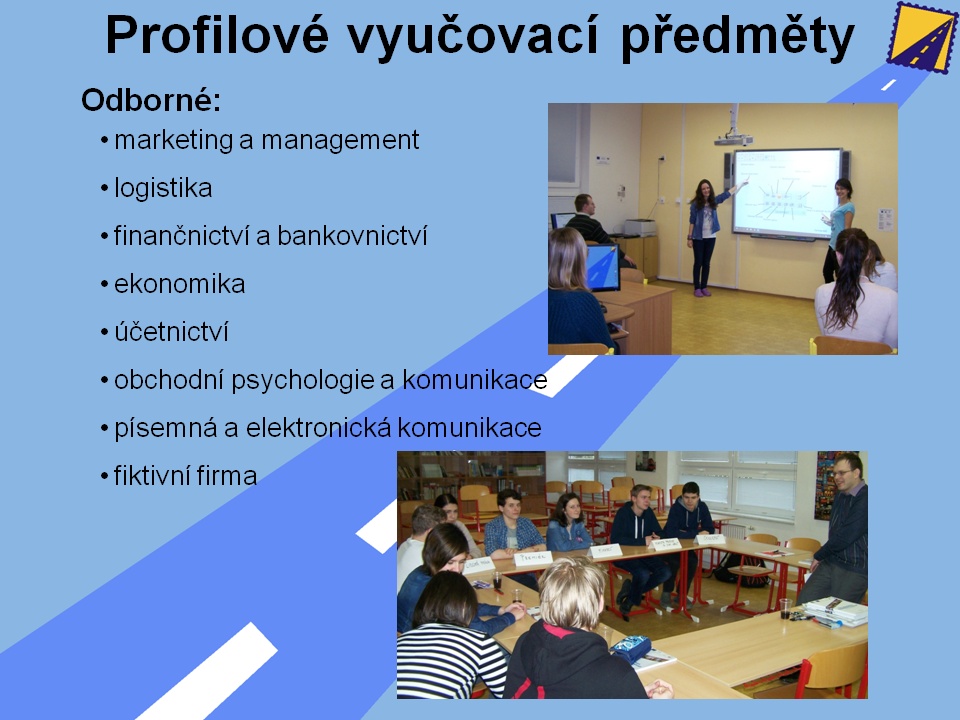 Profilové vyučovací předměty

Odborné:

• marketing a management
• logistika
• finančnictví a bankovnictví
• ekonomika
• účetnictví
• obchodní psychologie a komunikace
• písemná a elektronická komunikace
• fiktivní firma